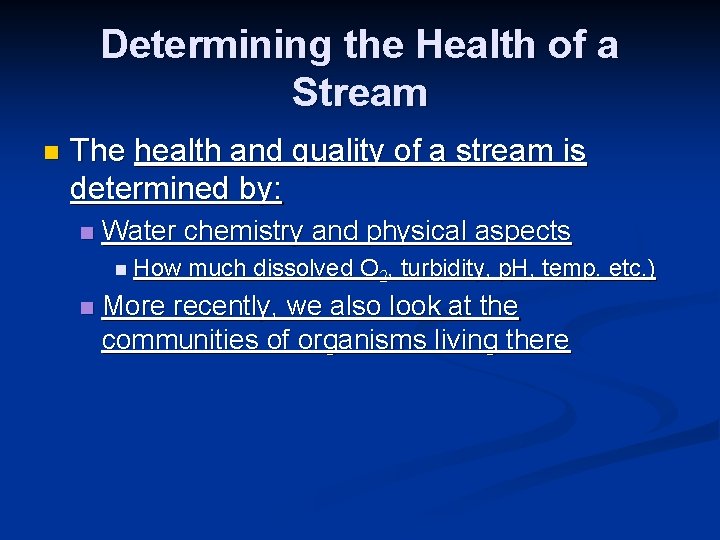 Determining the Health of a Stream

The health and quality of a stream is determined by:

Water chemistry and physical aspects

How much dissolved $O_2$, turbidity, pH, temp. etc.)

More recently, we also look at the communities of organisms living there